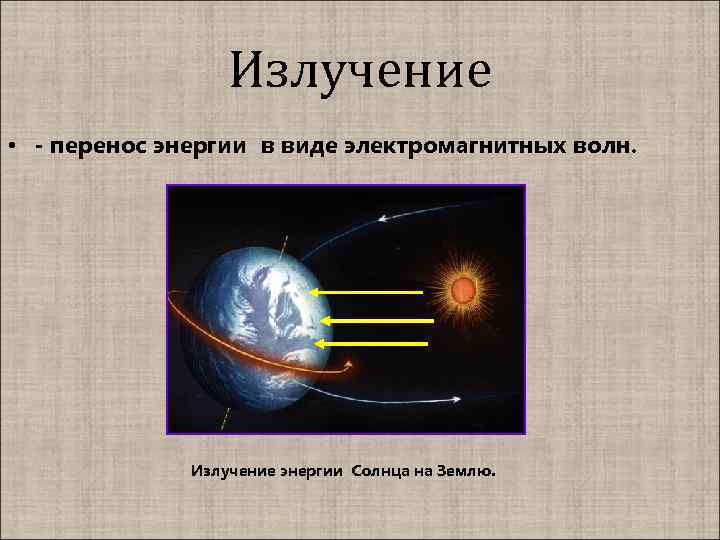 Излучение

• - перенос энергии в виде электромагнитных волн.

Излучение энергии Солнца на Землю.